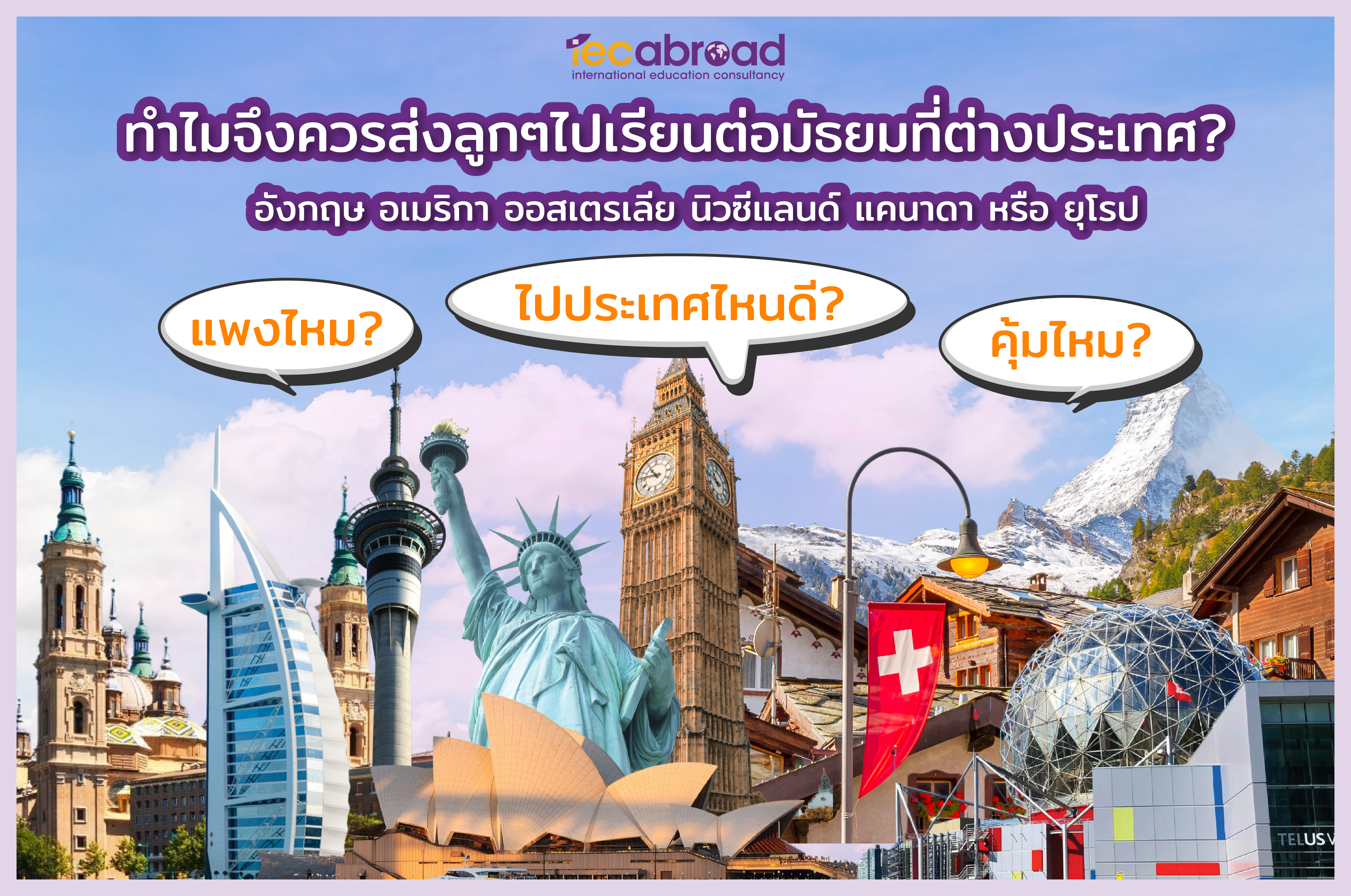 iecabroad
international education consultancy

ทำไมจึงควรส่งลูกๆไปเรียนต่อมัธยมที่ต่างประเทศ?
อังกฤษ อเมริกา ออสเตรเลีย นิวซีแลนด์ แคนาดา หรือ ยุโรป

แพงไหม?

ไปประเทศไหนดี?

คุ้มไหม?

TELUS